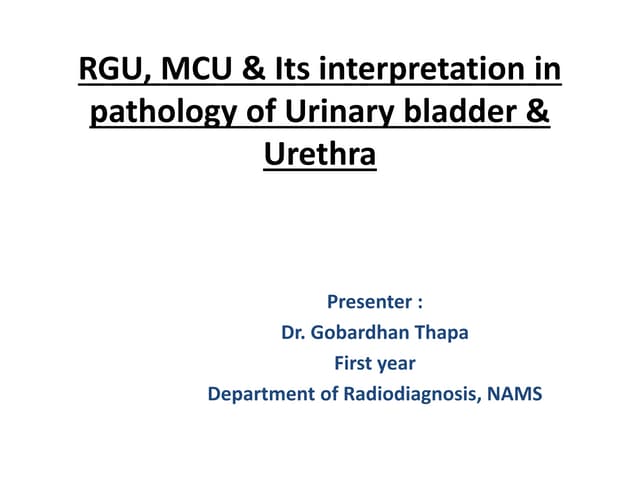 RGU, MCU & Its interpretation in pathology of Urinary bladder & Urethra

Presenter :
Dr. Gobardhan Thapa
First year
Department of Radiodiagnosis, NAMS